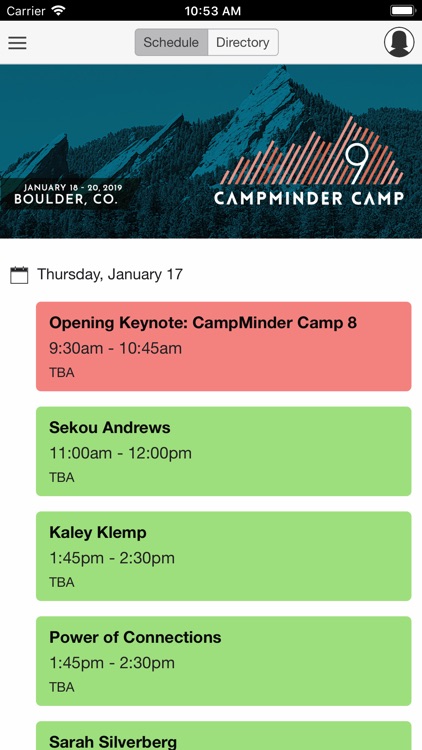 Carrier 10:53 AM

Schedule Directory

JANUARY 18 - 20, 2019
BOULDER, CO.

9
CAMPMINDER CAMP

Thursday, January 17

Opening Keynote: CampMinder Camp 8
9:30am - 10:45am
TBA

Sekou Andrews
11:00am - 12:00pm
TBA

Kaley Klemp
1:45pm - 2:30pm
TBA

Power of Connections
1:45pm - 2:30pm
TBA

Sarah Silverberg